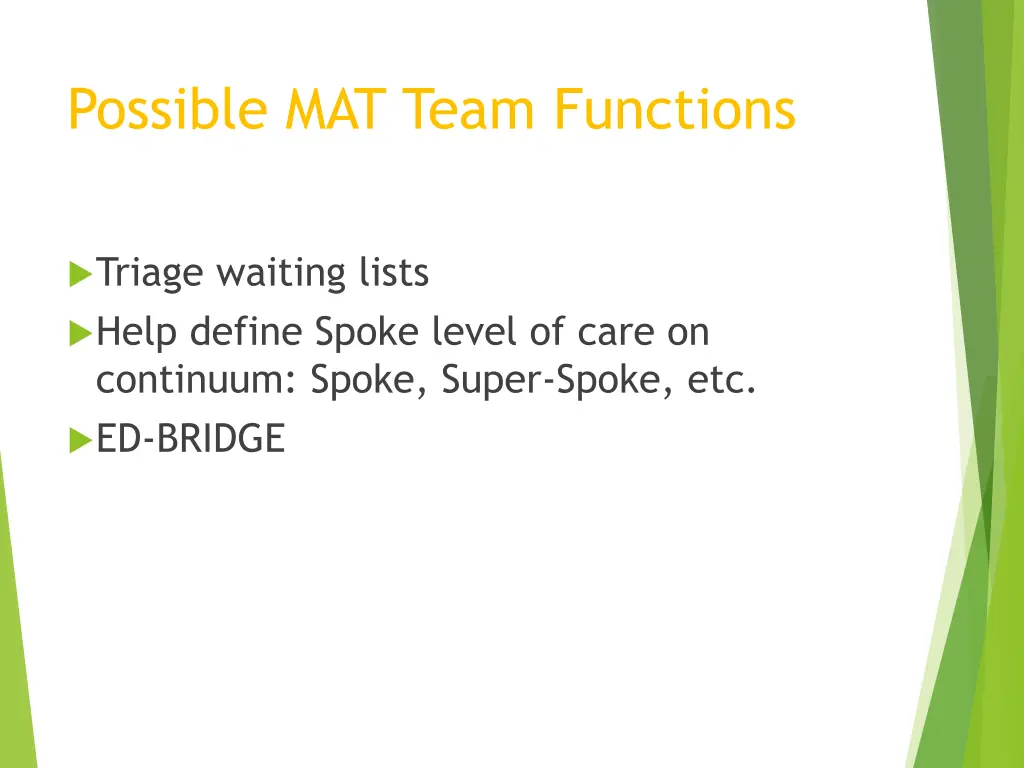 Possible MAT Team Functions

Triage waiting lists

Help define Spoke level of care on continuum: Spoke, Super-Spoke, etc.

ED-BRIDGE